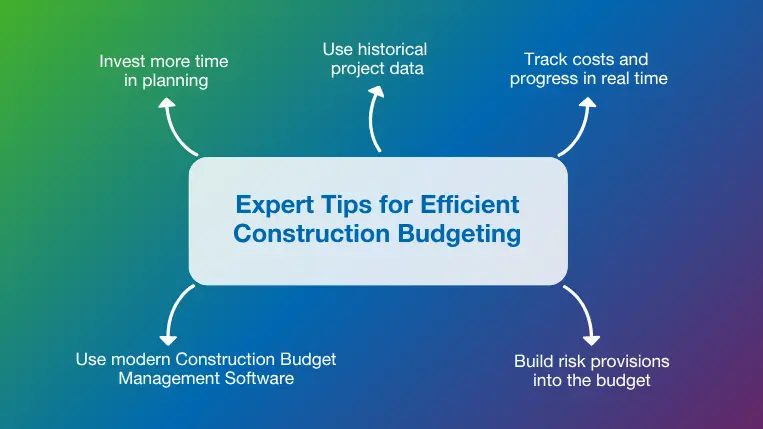 Invest more time in planning

Use historical project data

Track costs and progress in real time

Expert Tips for Efficient Construction Budgeting

Use modern Construction Budget Management Software

Build risk provisions into the budget